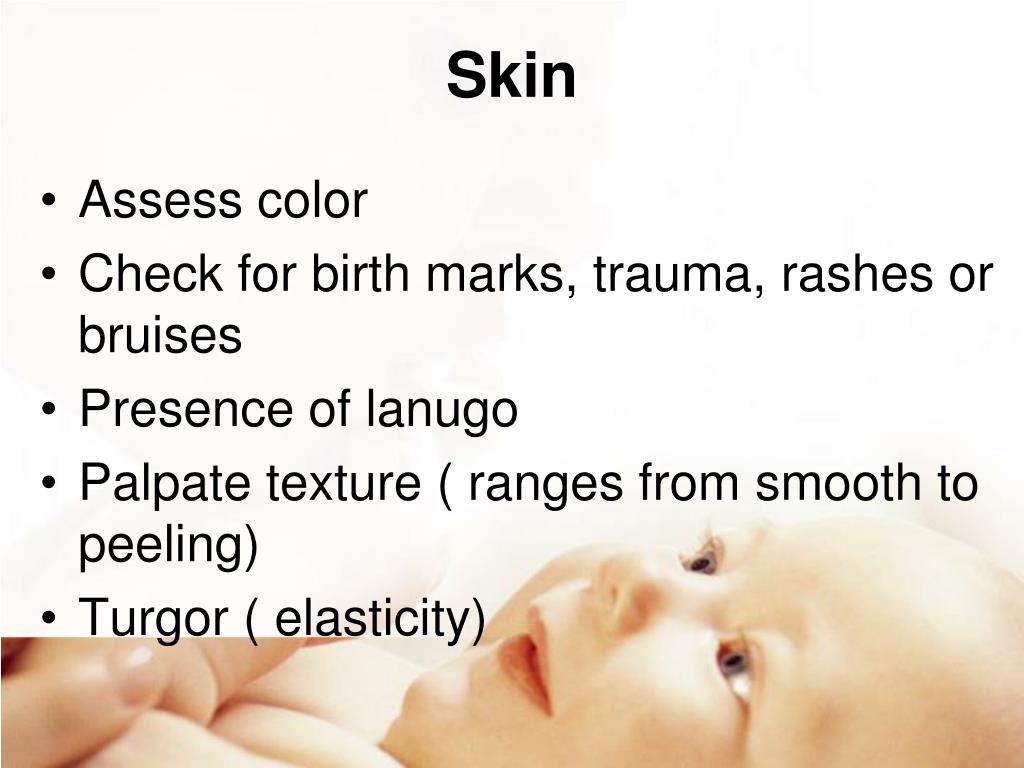 Skin

• Assess color
• Check for birth marks, trauma, rashes or bruises
• Presence of lanugo
• Palpate texture ( ranges from smooth to peeling)
• Turgor ( elasticity)